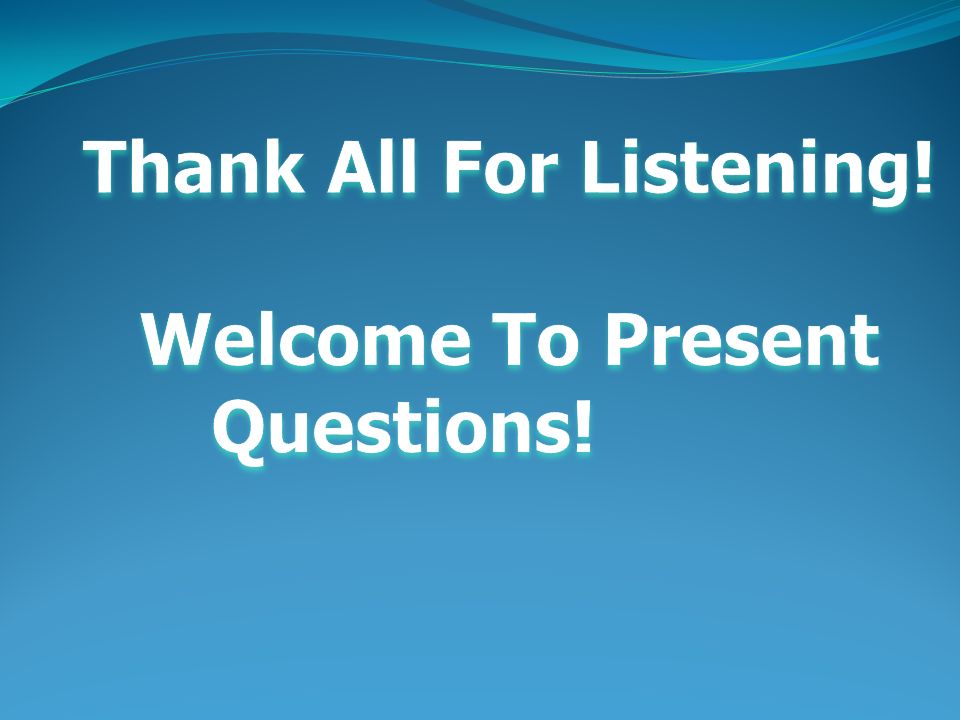 Thank All For Listening!

Welcome To Present Questions!